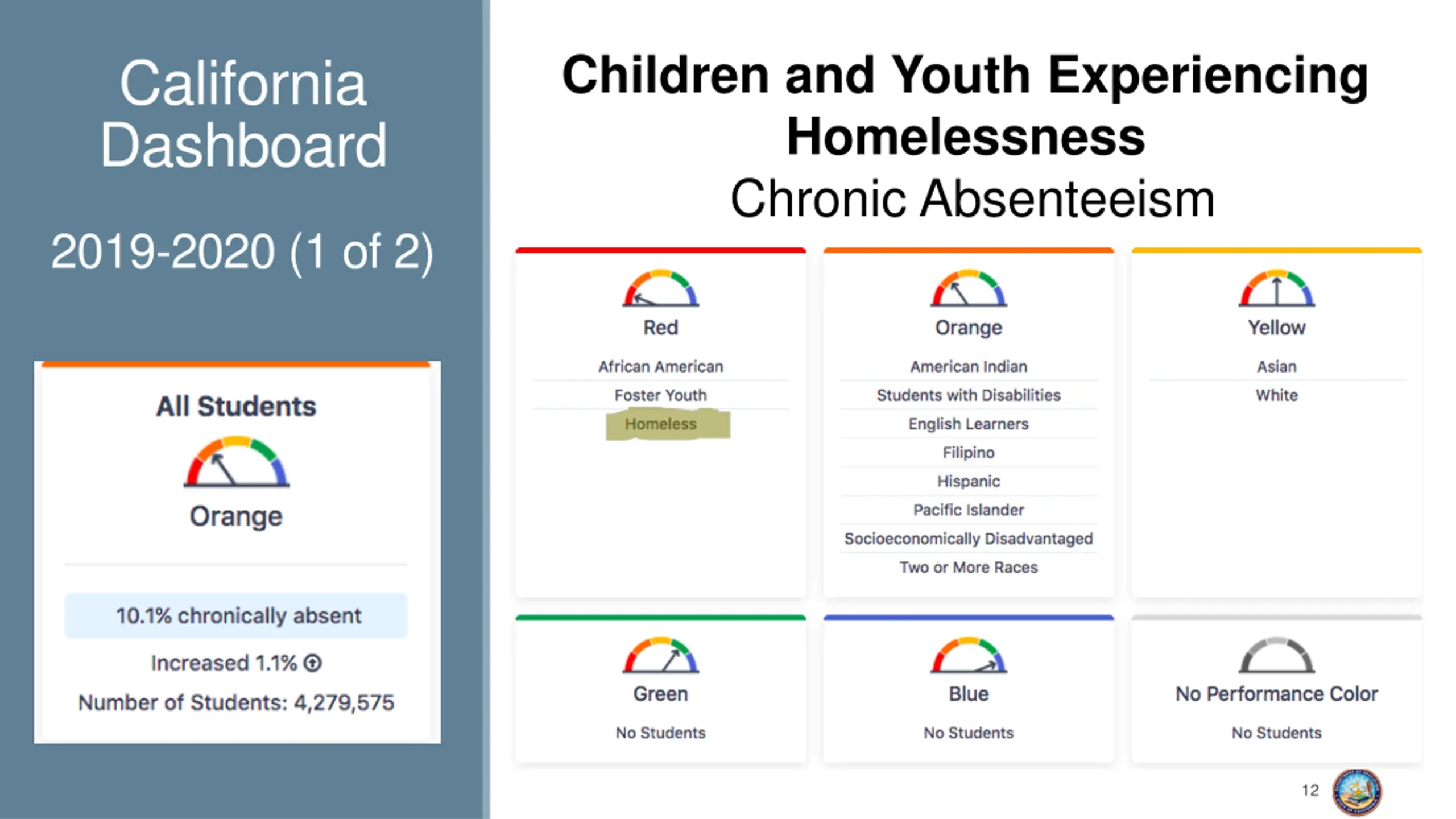 California Dashboard

2019-2020 (1 of 2)

All Students

Orange

10.1% chronically absent

Increased 1.1%

Number of Students: 4,279,575

Children and Youth Experiencing Homelessness

Chronic Absenteeism

Red

African American

Foster Youth

Homeless

Orange

American Indian

Students with Disabilities

English Learners

Filipino

Hispanic

Pacific Islander

Socioeconomically Disadvantaged

Two or More Races

Yellow

Asian

White

Green

No Students

Blue

No Students

No Performance Color

No Students

12